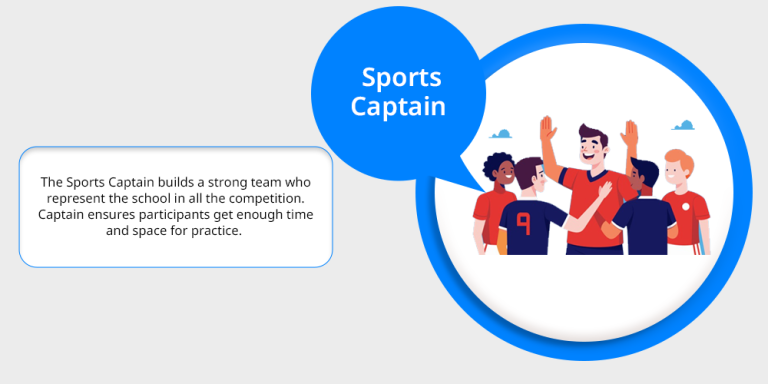 Sports Captain

The Sports Captain builds a strong team who represent the school in all the competition. Captain ensures participants get enough time and space for practice.

9